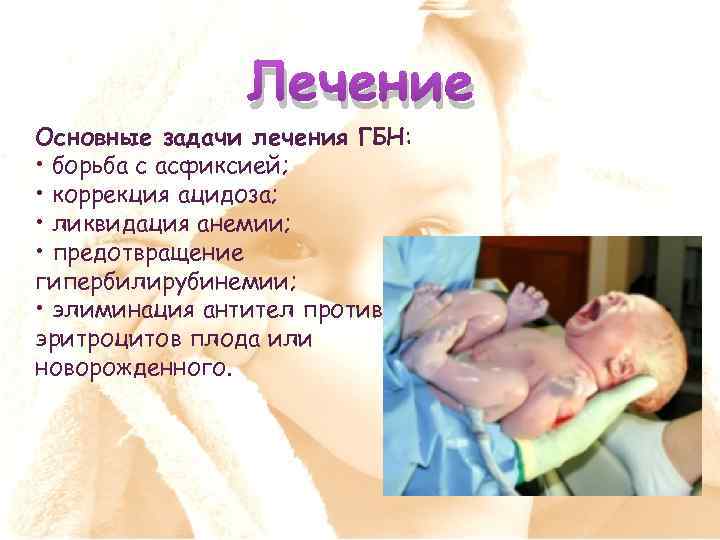 Лечение

Основные задачи лечения ГБН:
• борьба с асфиксией;
• коррекция ацидоза;
• ликвидация анемии;
• предотвращение гипербилирубинемии;
• элиминация антител против эритроцитов плода или новорожденного.